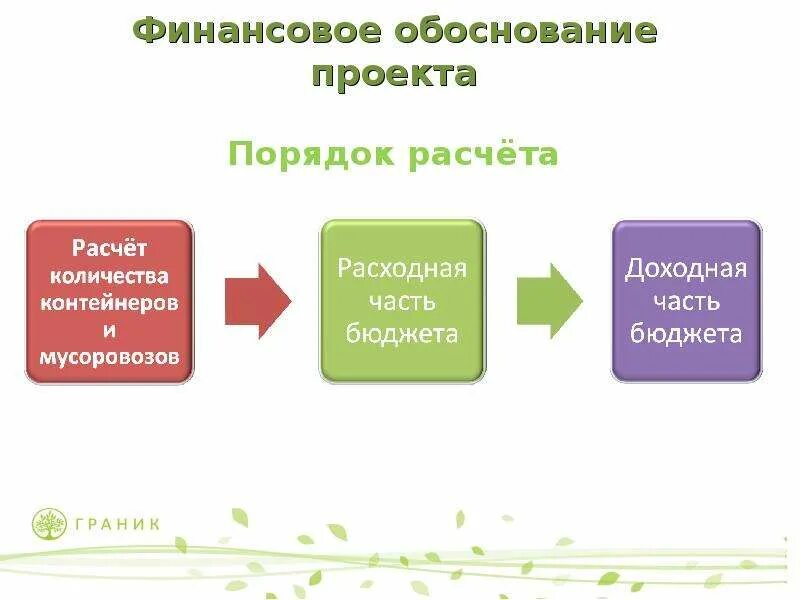 Финансовое обоснование проекта

Порядок расчёта

Расчёт количества контейнеров и мусоровозов

Расходная часть бюджета

Доходная часть бюджета

ГРАНИК